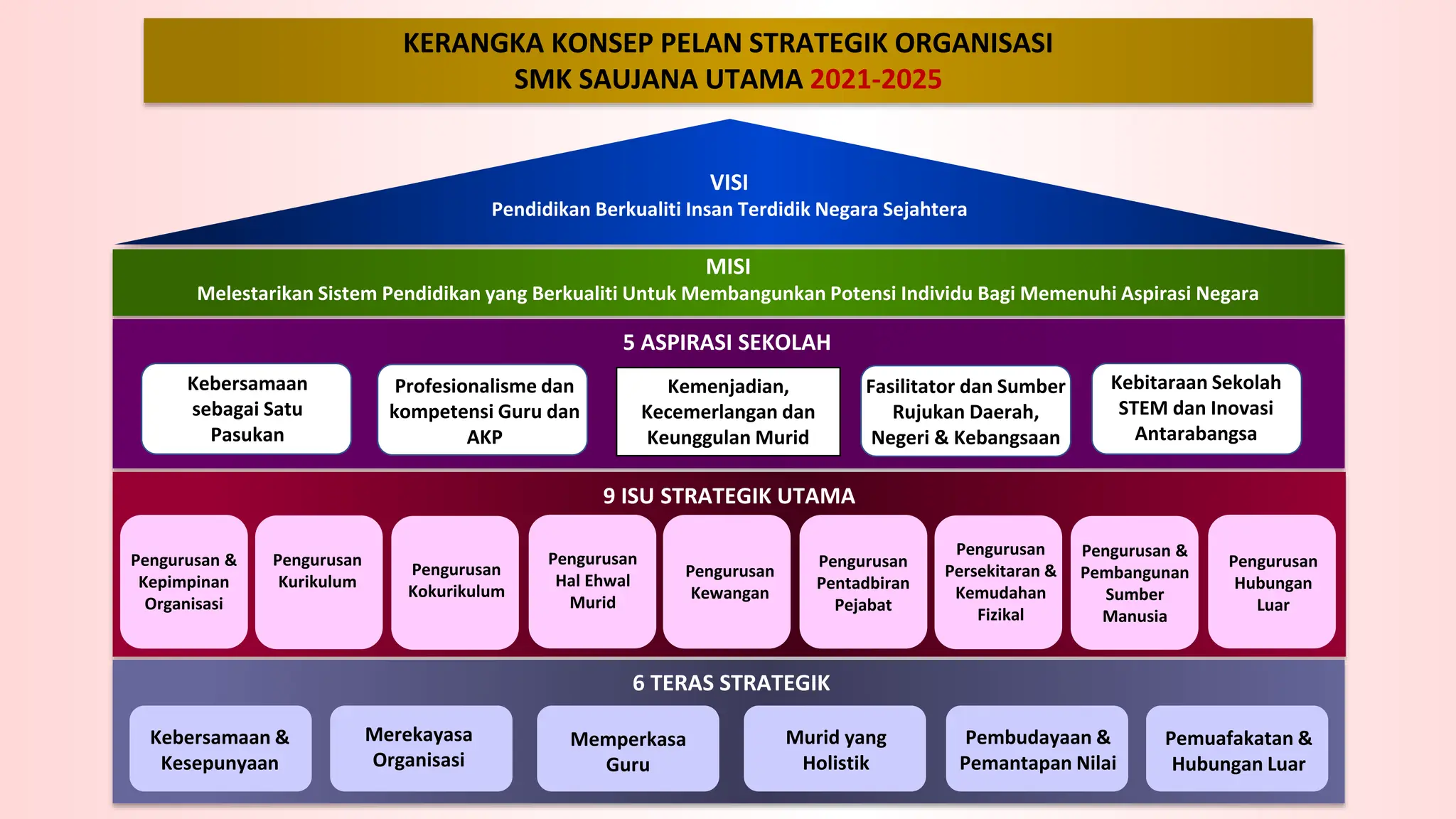 KERANGKA KONSEP PELAN STRATEGIK ORGANISASI
SMK SAUJANA UTAMA 2021-2025

VISI
Pendidikan Berkualiti Insan Terdidik Negara Sejahtera

MISI
Melestarikan Sistem Pendidikan yang Berkualiti Untuk Membangunkan Potensi Individu Bagi Memenuhi Aspirasi Negara

5 ASPIRASI SEKOLAH

Kebersamaan sebagai Satu Pasukan

Profesionalisme dan kompetensi Guru dan AKP

Kemenjadian, Kecemerlangan dan Keunggulan Murid

Fasilitator dan Sumber Rujukan Daerah, Negeri & Kebangsaan

Kebitaraan Sekolah STEM dan Inovasi Antarabangsa

9 ISU STRATEGIK UTAMA

Pengurusan & Kepimpinan Organisasi

Pengurusan Kurikulum

Pengurusan Kokurikulum

Pengurusan Hal Ehwal Murid

Pengurusan Kewangan

Pengurusan Pentadbiran Pejabat

Pengurusan Persekitaran & Kemudahan Fizikal

Pengurusan & Pembangunan Sumber Manusia

Pengurusan Hubungan Luar

6 TERAS STRATEGIK

Kebersamaan & Kesepunyaan

Merekayasa Organisasi

Memperkasa Guru

Murid yang Holistik

Pembudayaan & Pemantapan Nilai

Pemuafakatan & Hubungan Luar